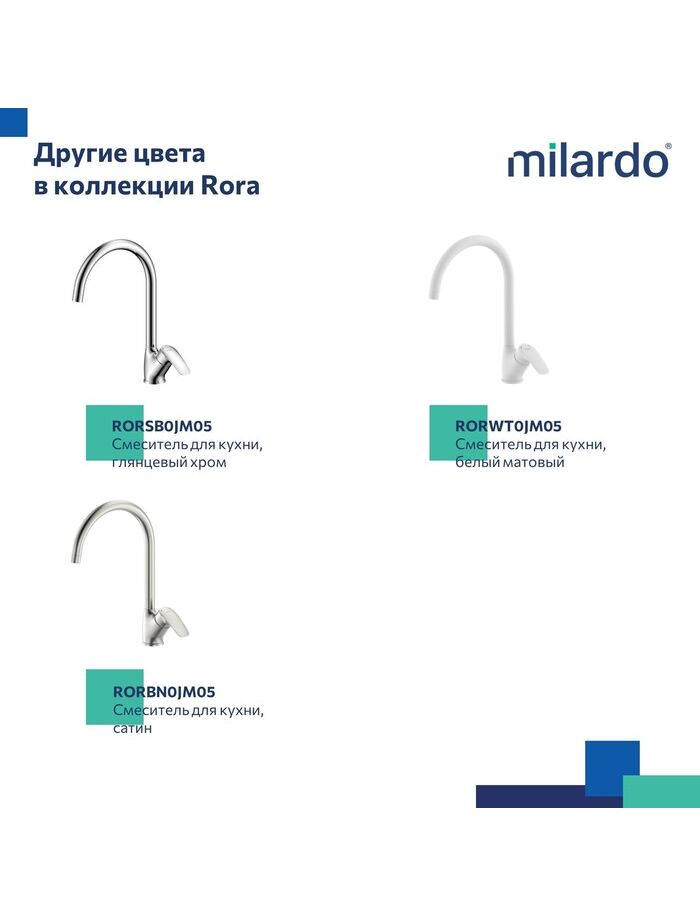 Другие цвета
в коллекции Rora

milardo®

RORSB0JM05
Смеситель для кухни, глянцевый хром

RORWT0JM05
Смеситель для кухни, белый матовый

RORBN0JM05
Смеситель для кухни, сатин